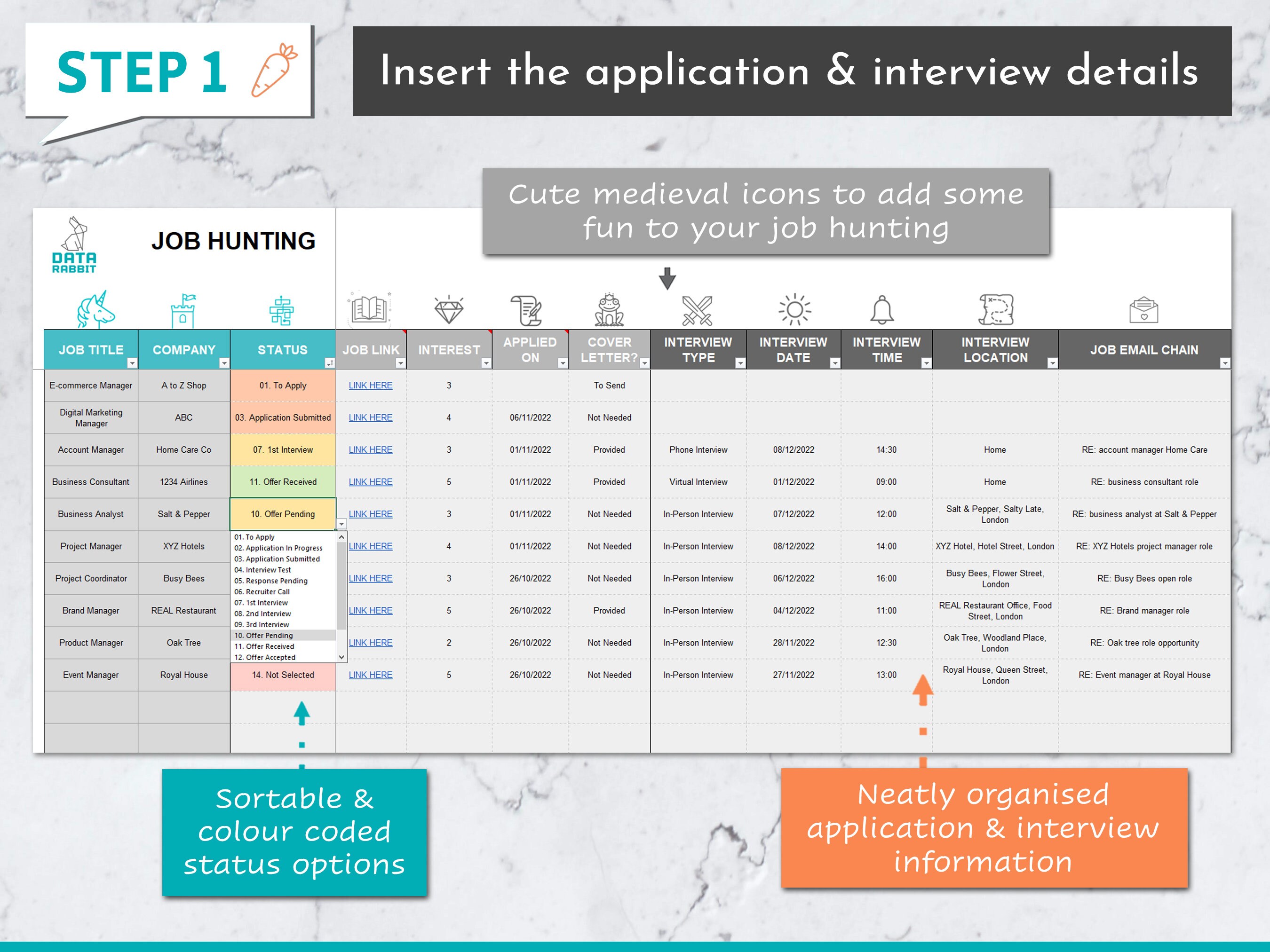 STEP 1

Insert the application & interview details

Cute medieval icons to add some fun to your job hunting

DATA RABBIT

JOB HUNTING

| JOB TITLE | COMPANY | STATUS | JOB LINK | INTEREST | APPLIED ON | COVER LETTER? | INTERVIEW TYPE | INTERVIEW DATE | INTERVIEW TIME | INTERVIEW LOCATION | JOB EMAIL CHAIN |
|---|---|---|---|---|---|---|---|---|---|---|---|
| E-commerce Manager | A to Z Shop | 01. To Apply | LINK HERE | 3 | | To Send | | | | | |
| Digital Marketing Manager | ABC | 03. Application Submitted | LINK HERE | 4 | 06/11/2022 | Not Needed | | | | | |
| Account Manager | Home Care Co | 07. 1st Interview | LINK HERE | 3 | 01/11/2022 | Provided | Phone Interview | 08/12/2022 | 14:30 | Home | RE: account manager Home Care |
| Business Consultant | 1234 Airlines | 11. Offer Received | LINK HERE | 5 | 01/11/2022 | Provided | Virtual Interview | 01/12/2022 | 09:00 | Home | RE: business consultant role |
| Business Analyst | Salt & Pepper | 10. Offer Pending | LINK HERE | 3 | 01/11/2022 | Not Needed | In-Person Interview | 07/12/2022 | 12:00 | Salt & Pepper, Salty Late, London | RE: business analyst at Salt & Pepper |
| Project Manager | XYZ Hotels | | LINK HERE | 4 | 01/11/2022 | Not Needed | In-Person Interview | 08/12/2022 | 14:00 | XYZ Hotel, Hotel Street, London | RE: XYZ Hotels project manager role |
| Project Coordinator | Busy Bees | | LINK HERE | 3 | 26/10/2022 | Not Needed | In-Person Interview | 06/12/2022 | 16:00 | Busy Bees, Flower Street, London | RE: Busy Bees open role |
| Brand Manager | REAL Restaurant | | LINK HERE | 5 | 26/10/2022 | Provided | In-Person Interview | 04/12/2022 | 11:00 | REAL Restaurant Office, Food Street, London | RE: Brand manager role |
| Product Manager | Oak Tree | | LINK HERE | 2 | 26/10/2022 | Not Needed | In-Person Interview | 28/11/2022 | 12:30 | Oak Tree, Woodland Place, London | RE: Oak tree role opportunity |
| Event Manager | Royal House | 14. Not Selected | LINK HERE | 5 | 26/10/2022 | Not Needed | In-Person Interview | 27/11/2022 | 13:00 | Royal House, Queen Street, London | RE: Event manager at Royal House |

01. To Apply
02. Application In Progress
03. Application Submitted
04. Interview Test
05. Response Pending
06. Recruiter Call
07. 1st Interview
08. 2nd Interview
09. 3rd Interview
10. Offer Pending
11. Offer Received
12. Offer Accepted

Sortable & colour coded status options

Neatly organised application & interview information